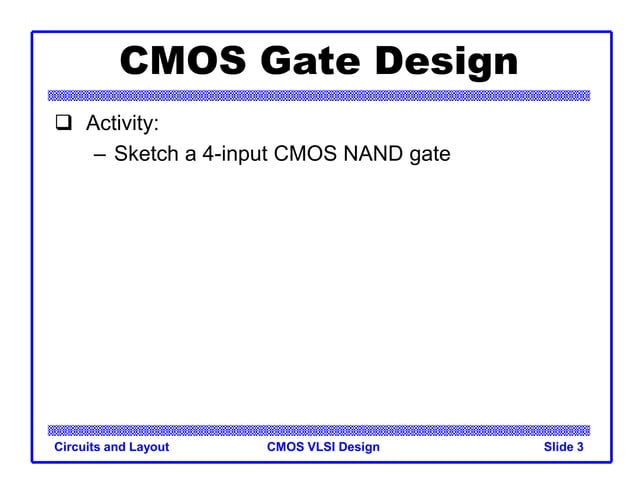 CMOS Gate Design

❑ Activity:
– Sketch a 4-input CMOS NAND gate

Circuits and Layout CMOS VLSI Design Slide 3